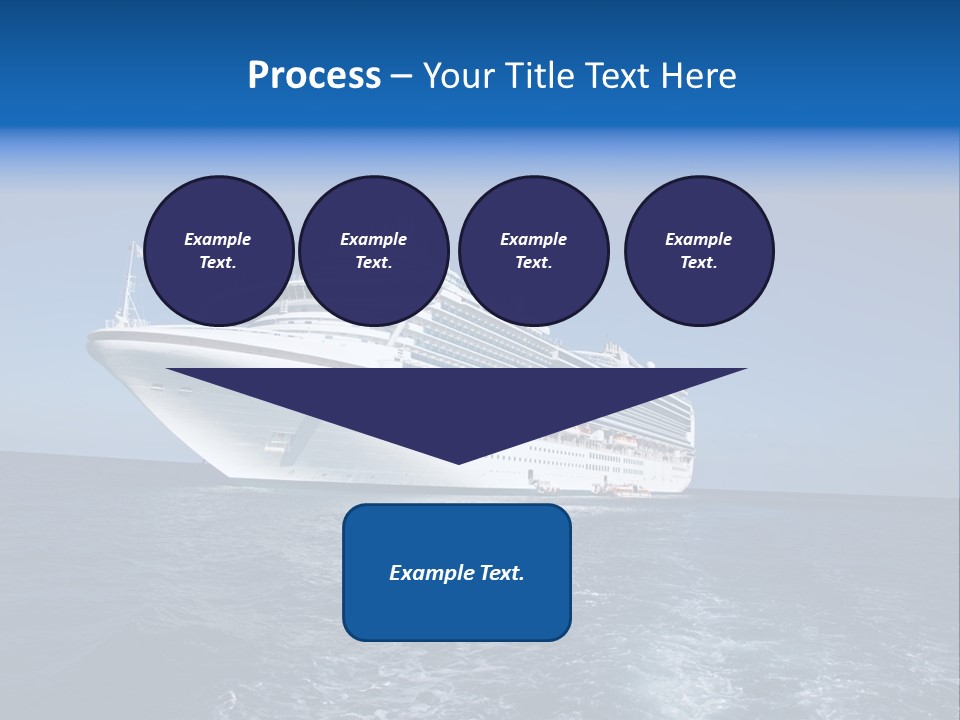 Process – Your Title Text Here

Example Text.

Example Text.

Example Text.

Example Text.

Example Text.